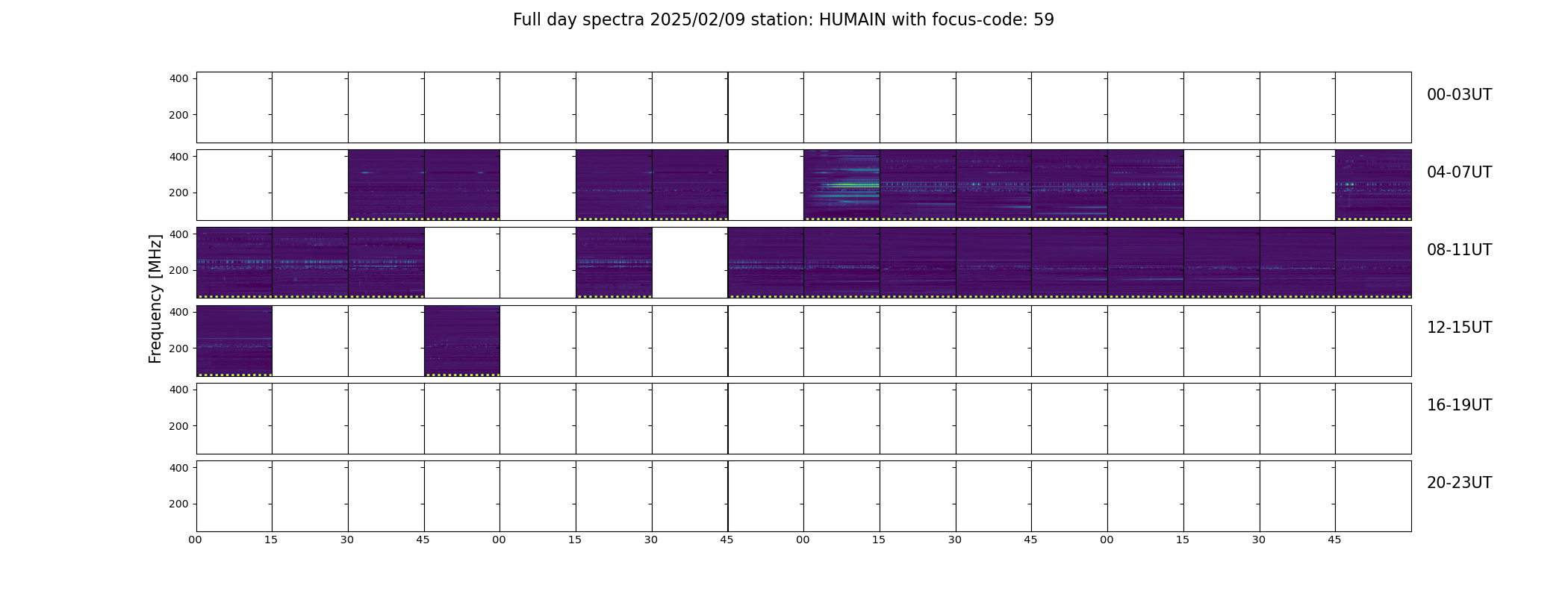 Full day spectra 2025/02/09 station: HUMAIN with focus-code: 59

Frequency [MHz]

400
200
00-03UT

400
200
04-07UT

400
200
08-11UT

400
200
12-15UT

400
200
16-19UT

400
200
20-23UT

00 15 30 45 00 15 30 45 00 15 30 45 00 15 30 45